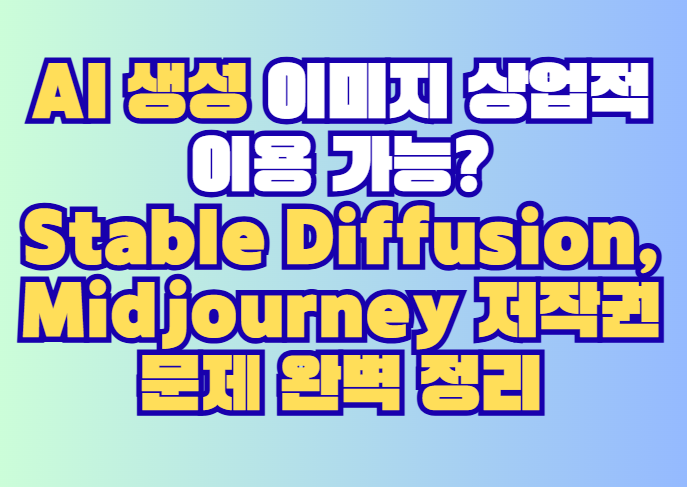 AI 생성 이미지 상업적 이용 가능? Stable Diffusion, Midjourney 저작권 문제 완벽 정리